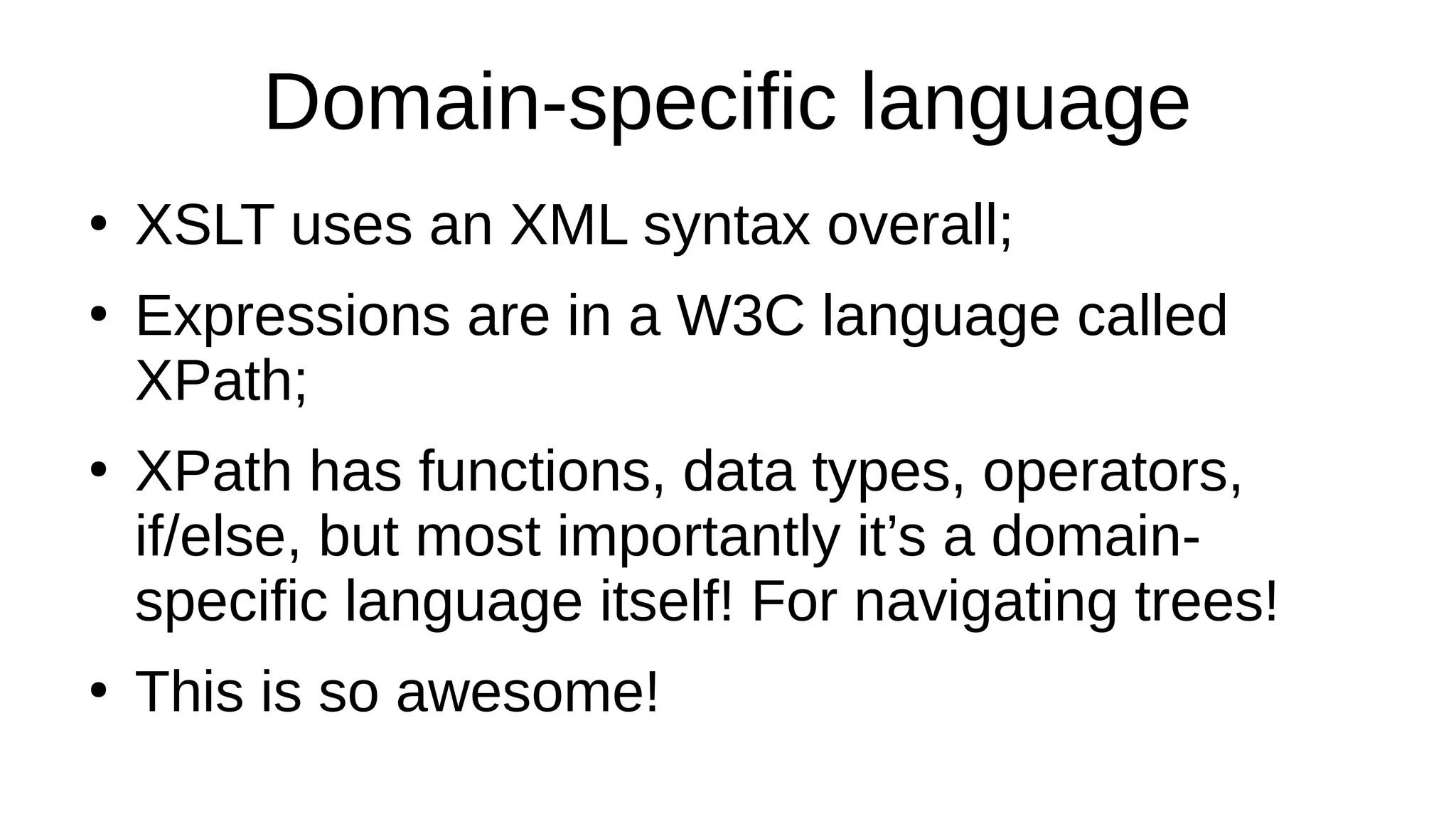 Domain-specific language

• XSLT uses an XML syntax overall;
• Expressions are in a W3C language called XPath;
• XPath has functions, data types, operators, if/else, but most importantly it’s a domain-specific language itself! For navigating trees!
• This is so awesome!